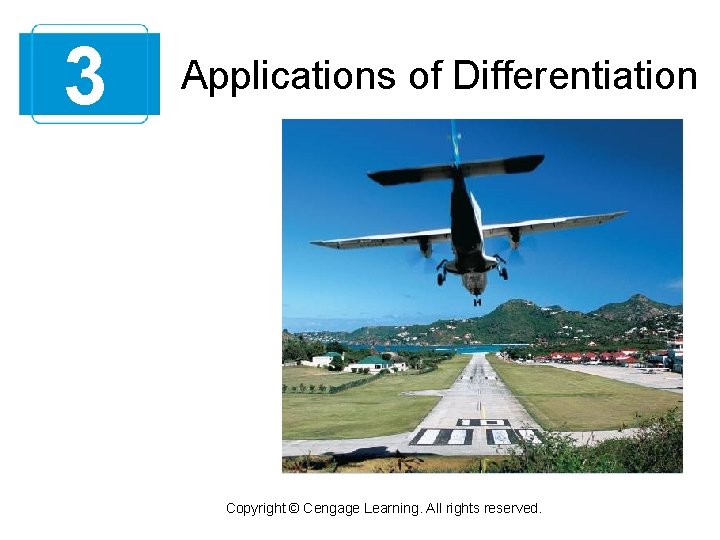 3

Applications of Differentiation

10

Copyright © Cengage Learning. All rights reserved.